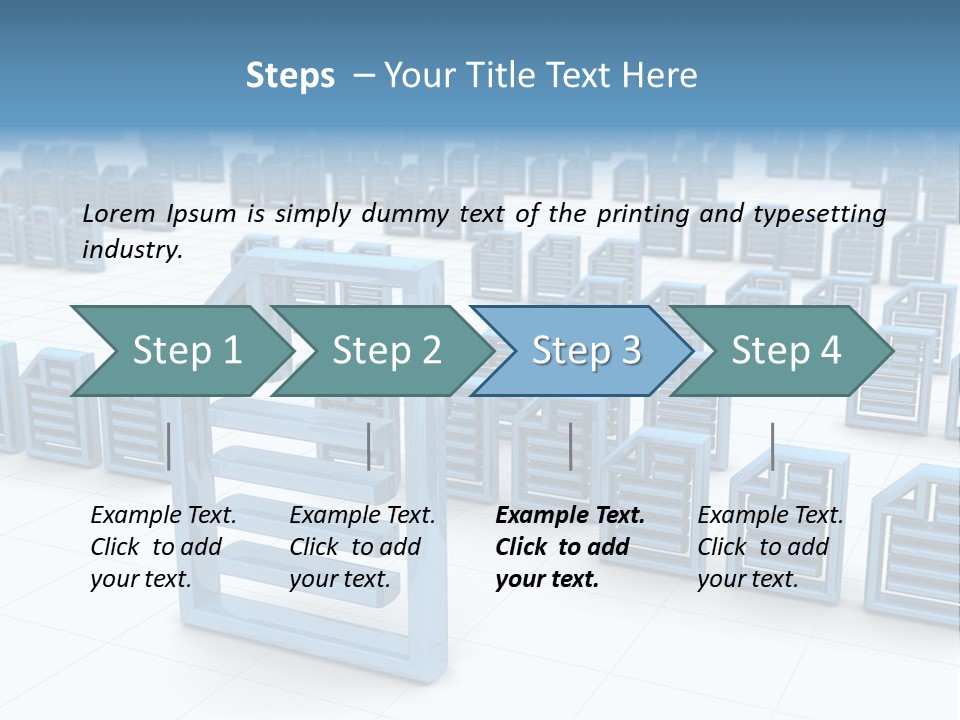 Steps – Your Title Text Here

Lorem Ipsum is simply dummy text of the printing and typesetting industry.

Step 1

Step 2

Step 3

Step 4

Example Text. Click to add your text.

Example Text. Click to add your text.

Example Text. Click to add your text.

Example Text. Click to add your text.